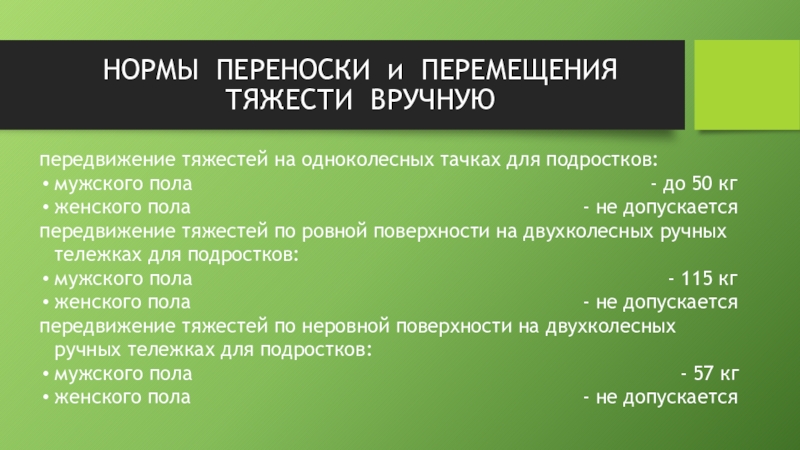 НОРМЫ ПЕРЕНОСКИ и ПЕРЕМЕЩЕНИЯ ТЯЖЕСТИ ВРУЧНУЮ

передвижение тяжестей на одноколесных тачках для подростков:
• мужского пола - до 50 кг
• женского пола - не допускается
передвижение тяжестей по ровной поверхности на двухколесных ручных тележках для подростков:
• мужского пола - 115 кг
• женского пола - не допускается
передвижение тяжестей по неровной поверхности на двухколесных ручных тележках для подростков:
• мужского пола - 57 кг
• женского пола - не допускается